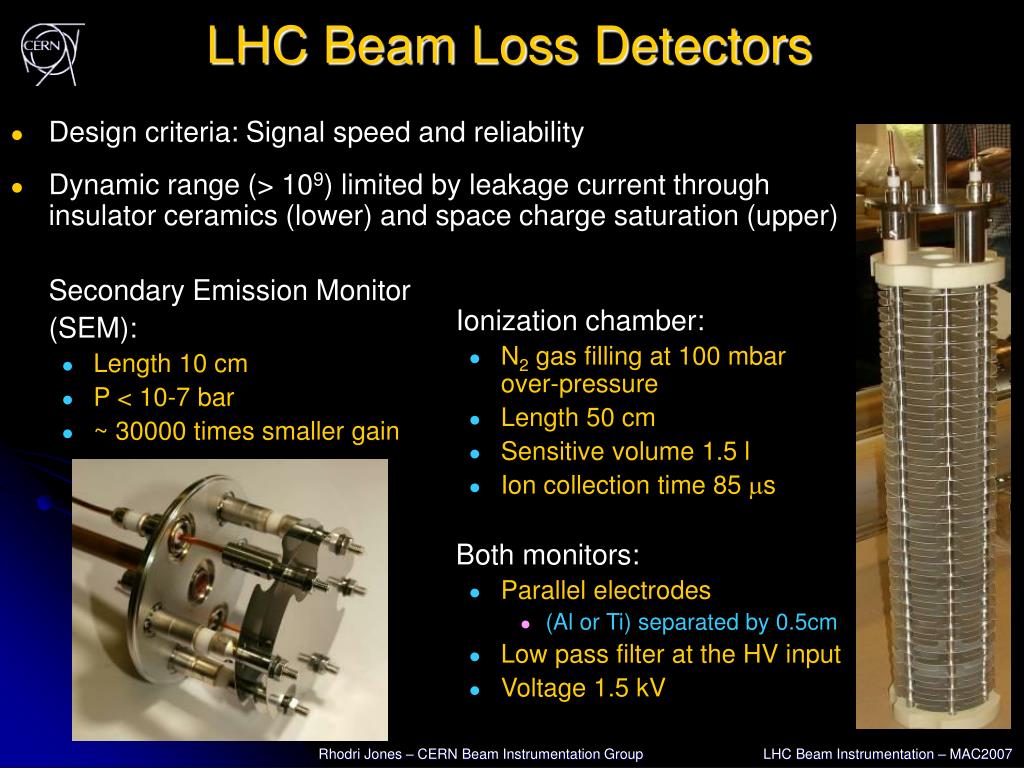 CERN

LHC Beam Loss Detectors

- Design criteria: Signal speed and reliability
- Dynamic range (> $10^9$) limited by leakage current through insulator ceramics (lower) and space charge saturation (upper)

Secondary Emission Monitor (SEM):

- Length 10 cm
- P < 10-7 bar
- ~ 30000 times smaller gain

Ionization chamber:

- $N_2$ gas filling at 100 mbar over-pressure
- Length 50 cm
- Sensitive volume 1.5 l
- Ion collection time 85 $\mu$s

Both monitors:

- Parallel electrodes
  - (Al or Ti) separated by 0.5cm
- Low pass filter at the HV input
- Voltage 1.5 kV

Rhodri Jones – CERN Beam Instrumentation Group

LHC Beam Instrumentation – MAC2007